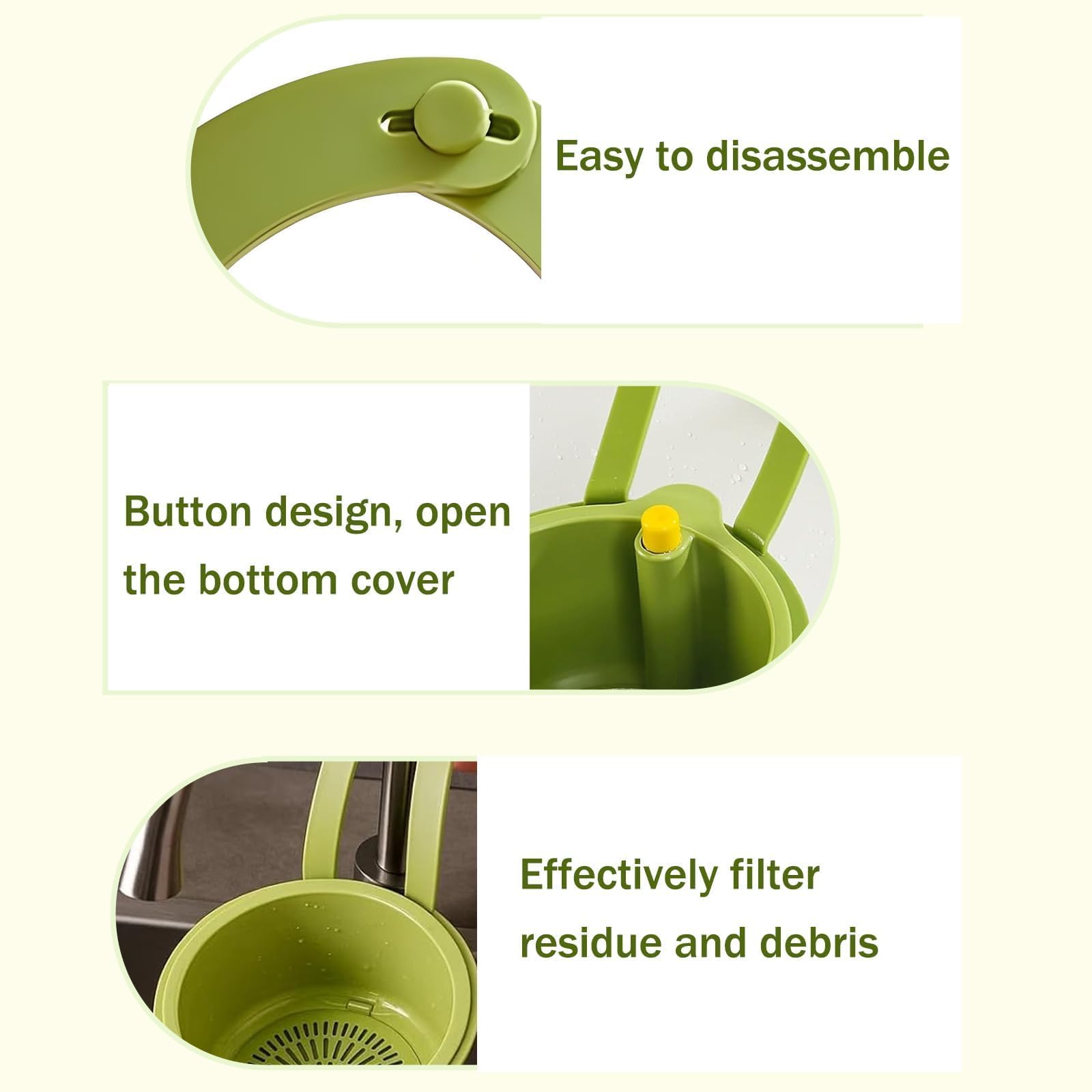 Easy to disassemble

Button design, open the bottom cover

Effectively filter residue and debris